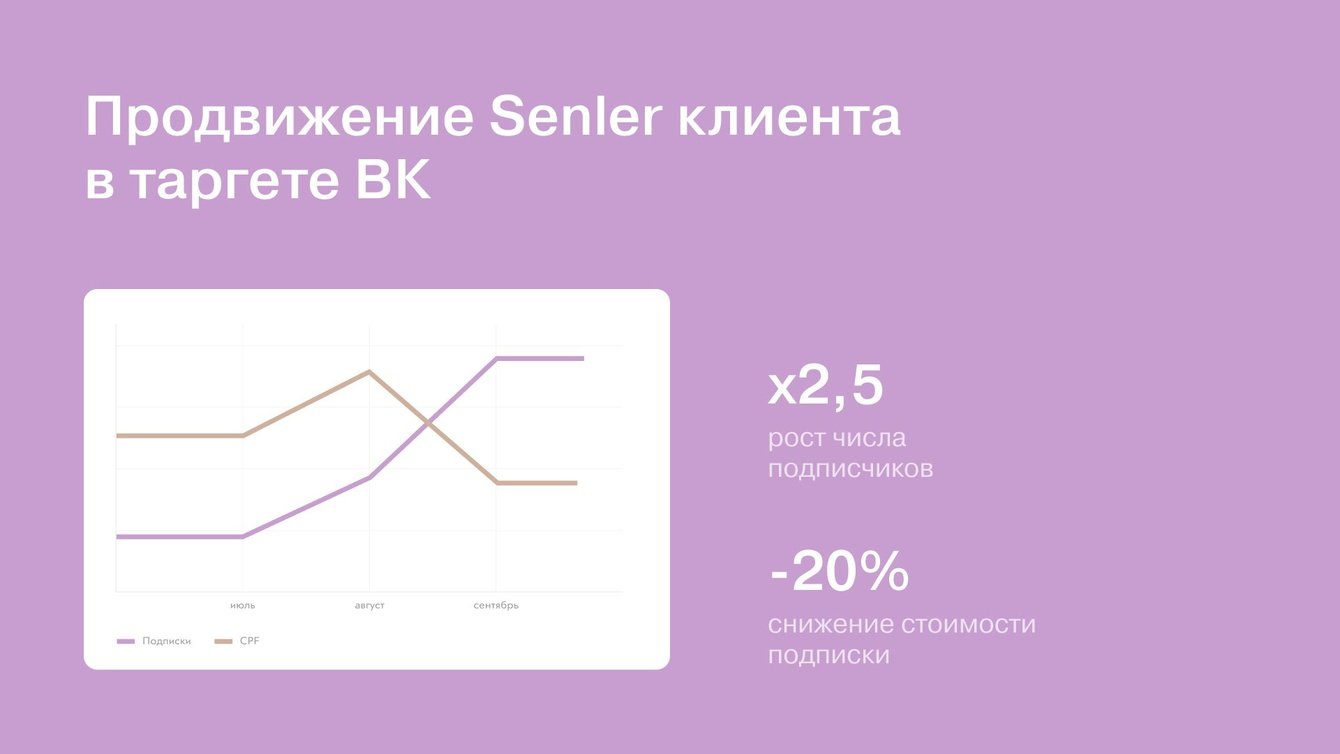 Продвижение Senler клиента в таргете ВК

июль
август
сентябрь

Подписки
CPF

x2,5
рост числа подписчиков

-20%
снижение стоимости подписки